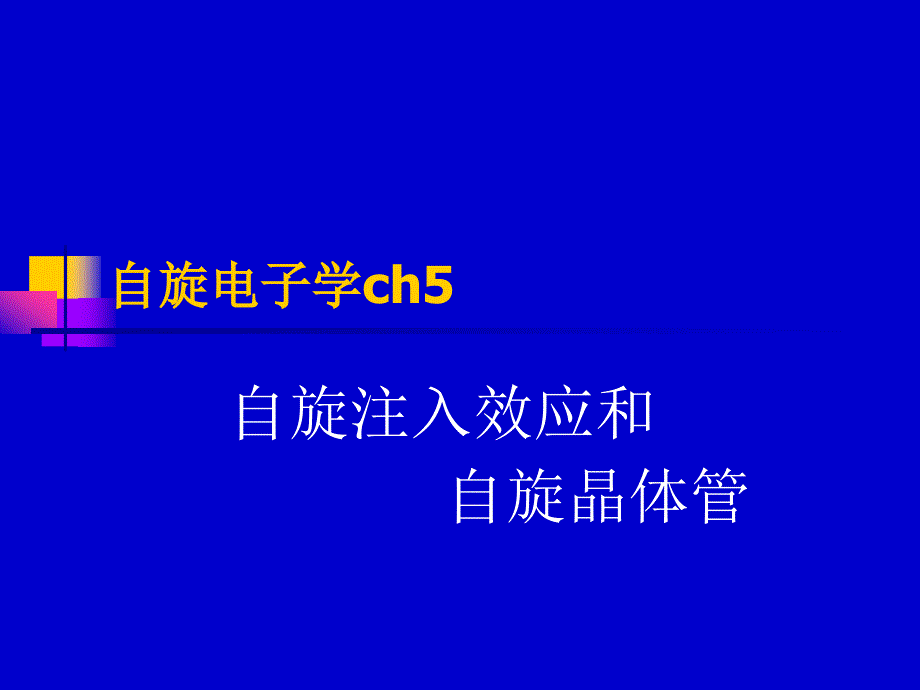 自旋电子学ch5

自旋注入效应和
自旋晶体管